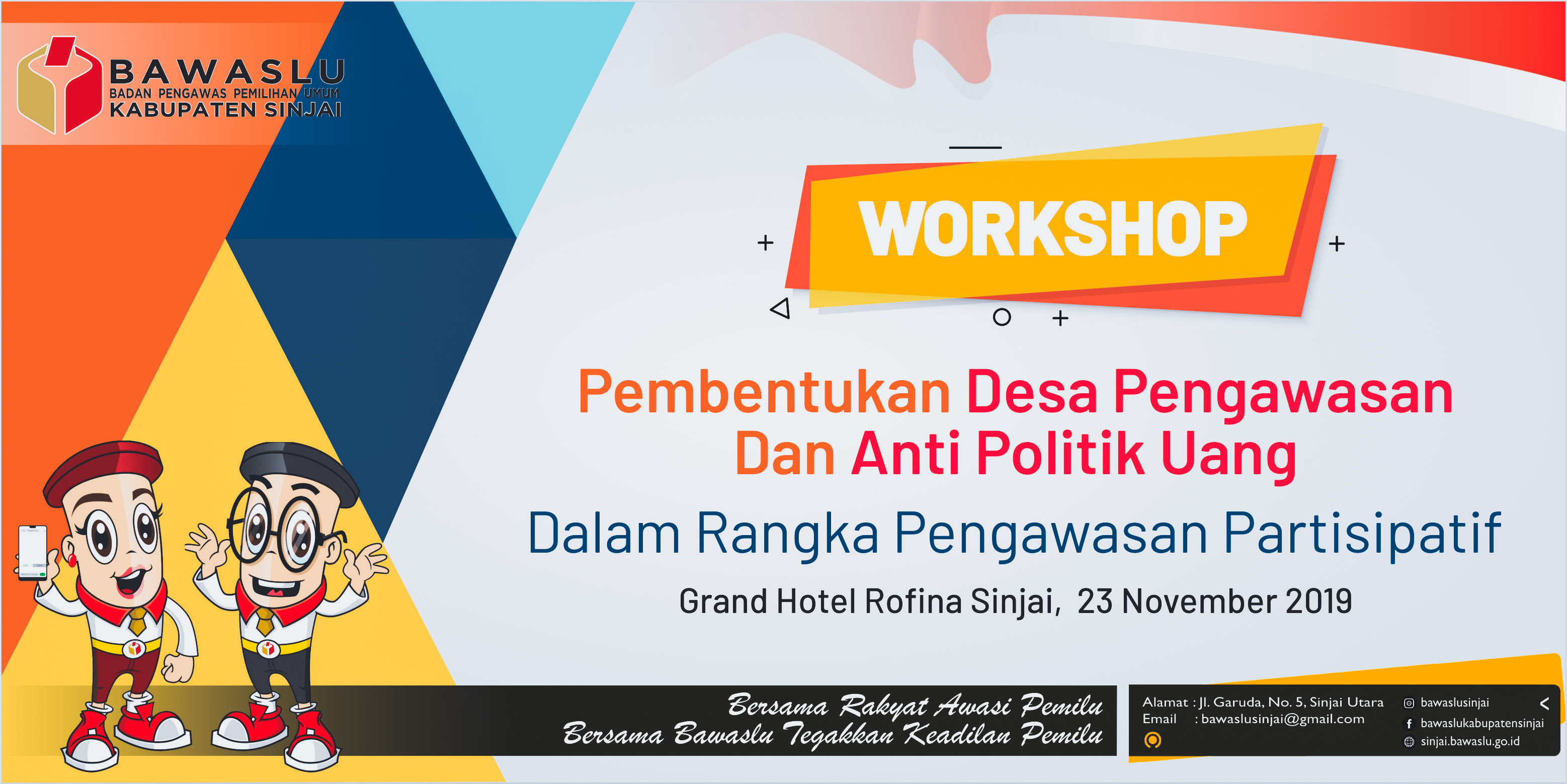 BAWASLU
BADAN PENGAWAS PEMILIHAN UMUM
KABUPATEN SINJAI

WORKSHOP

Pembentukan Desa Pengawasan Dan Anti Politik Uang

Dalam Rangka Pengawasan Partisipatif

Grand Hotel Rofina Sinjai, 23 November 2019

Bersama Rakyat Awasi Pemilu
Bersama Bawaslu Tegakkan Keadilan Pemilu

Alamat : Jl. Garuda, No. 5, Sinjai Utara
Email : bawaslusinjai@gmail.com

bawaslusinjai
bawaslukabupatensinjai
sinjai.bawaslu.go.id